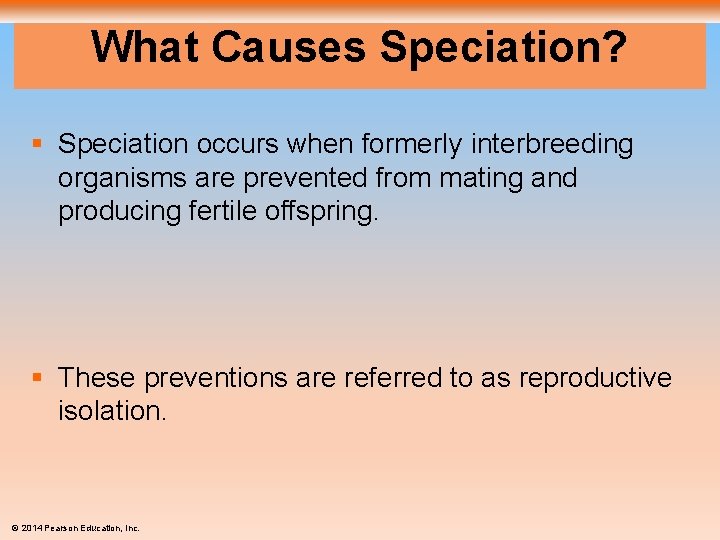 What Causes Speciation?

▪ Speciation occurs when formerly interbreeding organisms are prevented from mating and producing fertile offspring.

▪ These preventions are referred to as reproductive isolation.

© 2014 Pearson Education, Inc.